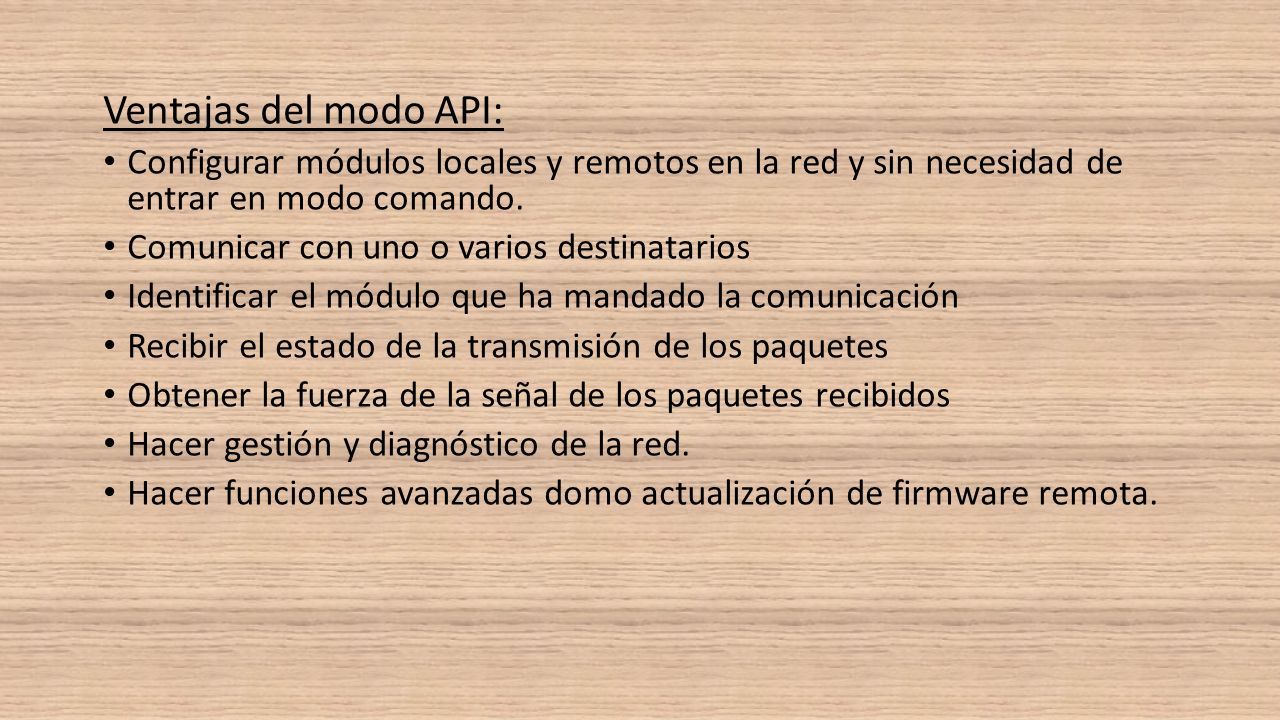 Ventajas del modo API:

• Configurar módulos locales y remotos en la red y sin necesidad de entrar en modo comando.
• Comunicar con uno o varios destinatarios
• Identificar el módulo que ha mandado la comunicación
• Recibir el estado de la transmisión de los paquetes
• Obtener la fuerza de la señal de los paquetes recibidos
• Hacer gestión y diagnóstico de la red.
• Hacer funciones avanzadas domo actualización de firmware remota.